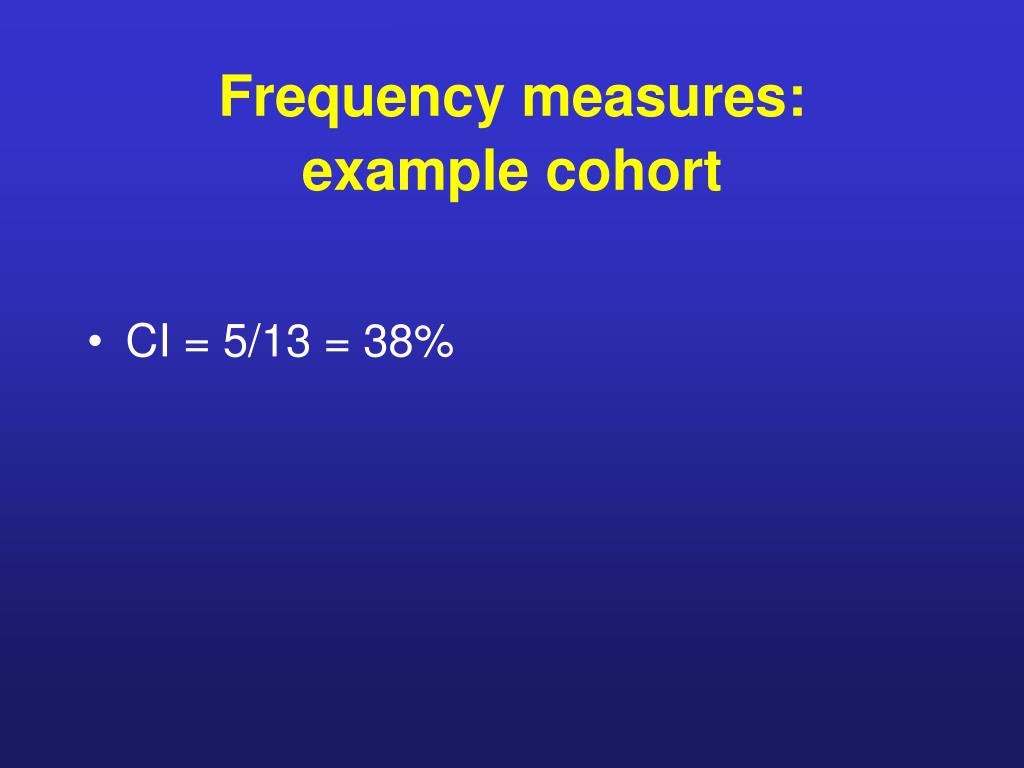 Frequency measures:
example cohort

• CI = 5/13 = 38%